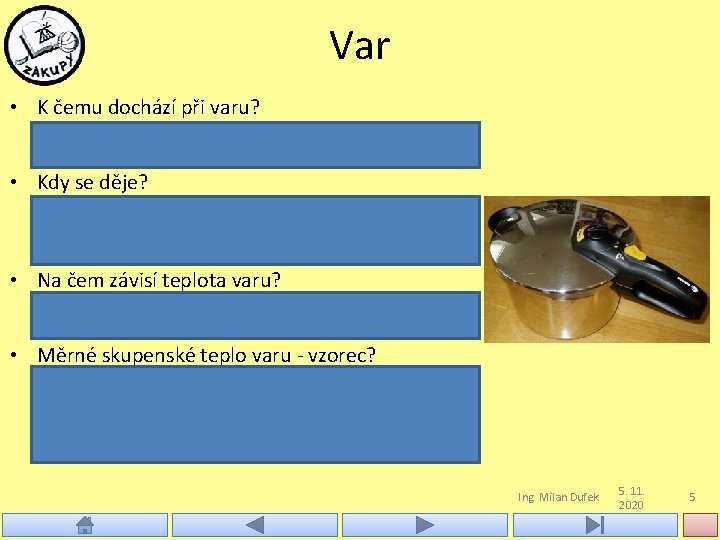 ZÁKUPY

Var

• K čemu dochází při varu?

• Kdy se děje?

• Na čem závisí teplota varu?

• Měrné skupenské teplo varu - vzorec?

Ing. Milan Dufek

5. 11. 2020

5